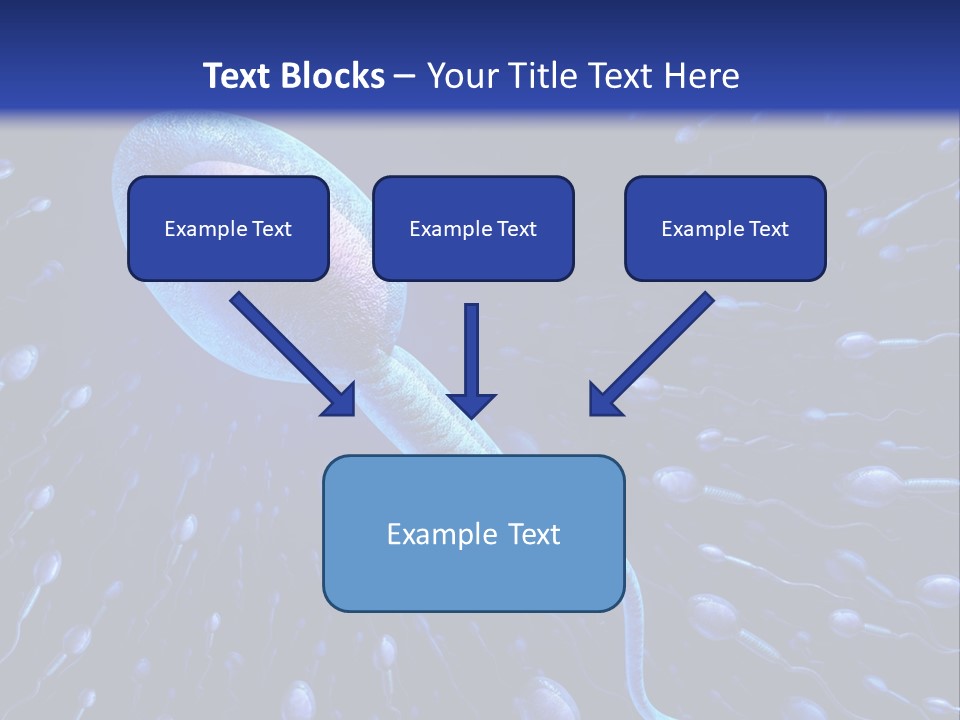 Text Blocks – Your Title Text Here

Example Text

Example Text

Example Text

Example Text